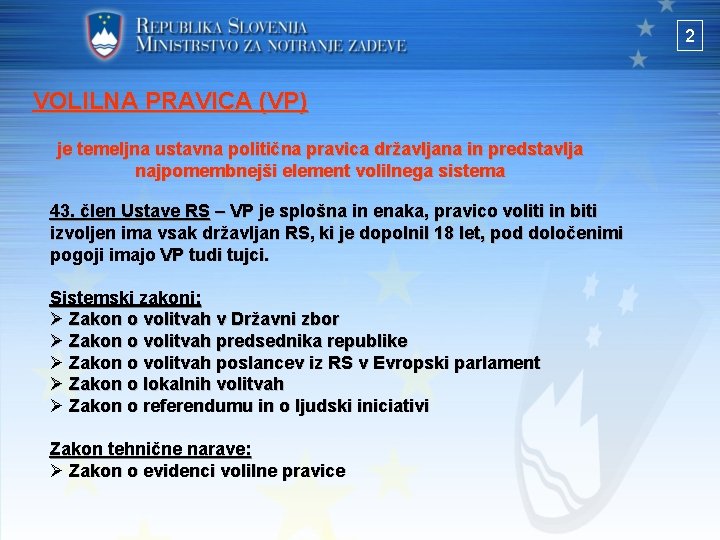 REPUBLIKA SLOVENIJA
MINISTRSTVO ZA NOTRANJE ZADEVE

2

VOLILNA PRAVICA (VP)

je temeljna ustavna politična pravica državljana in predstavlja najpomembnejši element volilnega sistema

43. člen Ustave RS – VP je splošna in enaka, pravico voliti in biti izvoljen ima vsak državljan RS, ki je dopolnil 18 let, pod določenimi pogoji imajo VP tudi tujci.

Sistemski zakoni:
➢ Zakon o volitvah v Državni zbor
➢ Zakon o volitvah predsednika republike
➢ Zakon o volitvah poslancev iz RS v Evropski parlament
➢ Zakon o lokalnih volitvah
➢ Zakon o referendumu in o ljudski iniciativi

Zakon tehnične narave:
➢ Zakon o evidenci volilne pravice